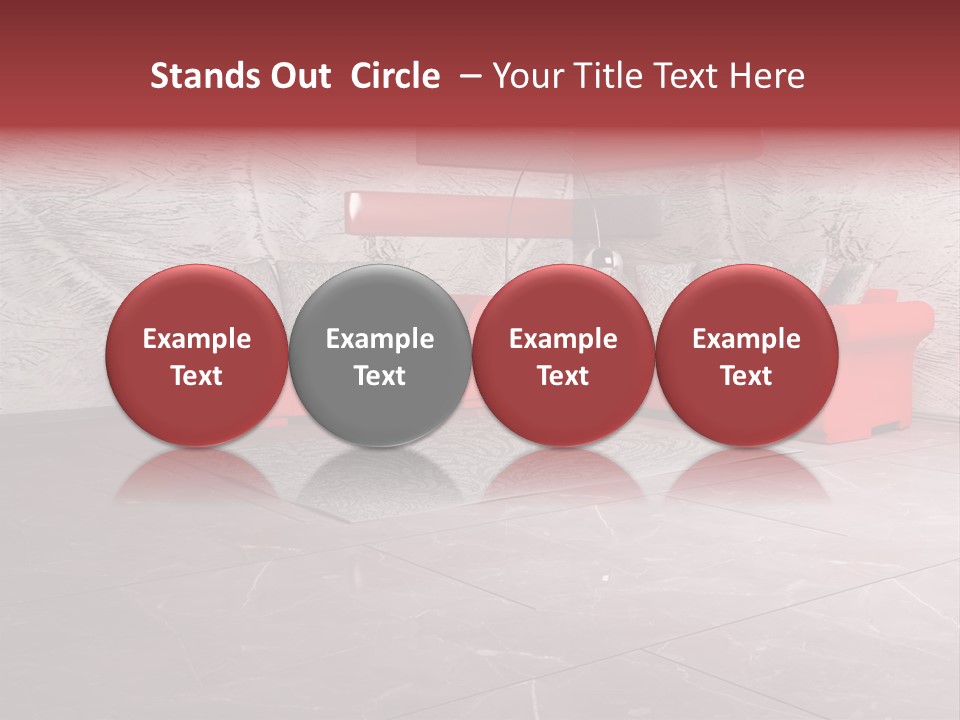 Stands Out Circle – Your Title Text Here

Example Text

Example Text

Example Text

Example Text